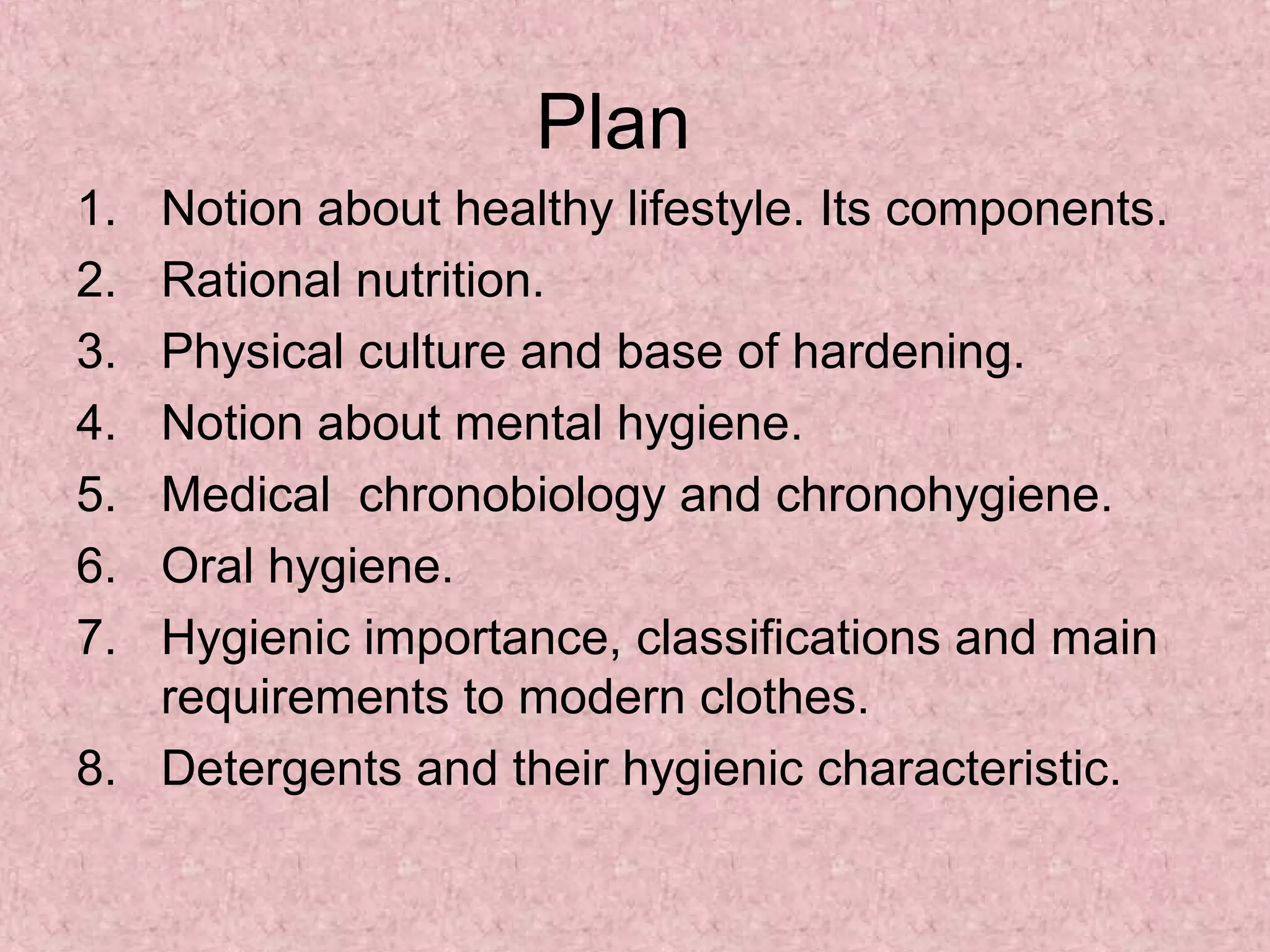 Plan

1. Notion about healthy lifestyle. Its components.
2. Rational nutrition.
3. Physical culture and base of hardening.
4. Notion about mental hygiene.
5. Medical  chronobiology and chronohygiene.
6. Oral hygiene.
7. Hygienic importance, classifications and main requirements to modern clothes.
8. Detergents and their hygienic characteristic.